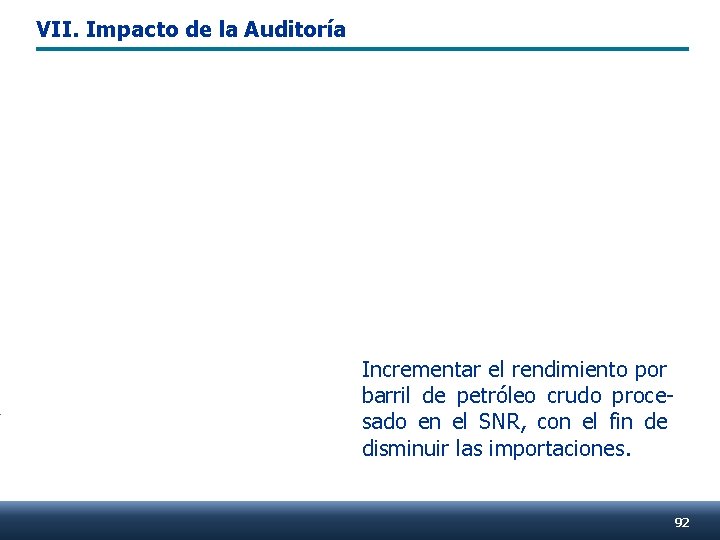 VII. Impacto de la Auditoría

Incrementar el rendimiento por barril de petróleo crudo procesado en el SNR, con el fin de disminuir las importaciones.

92